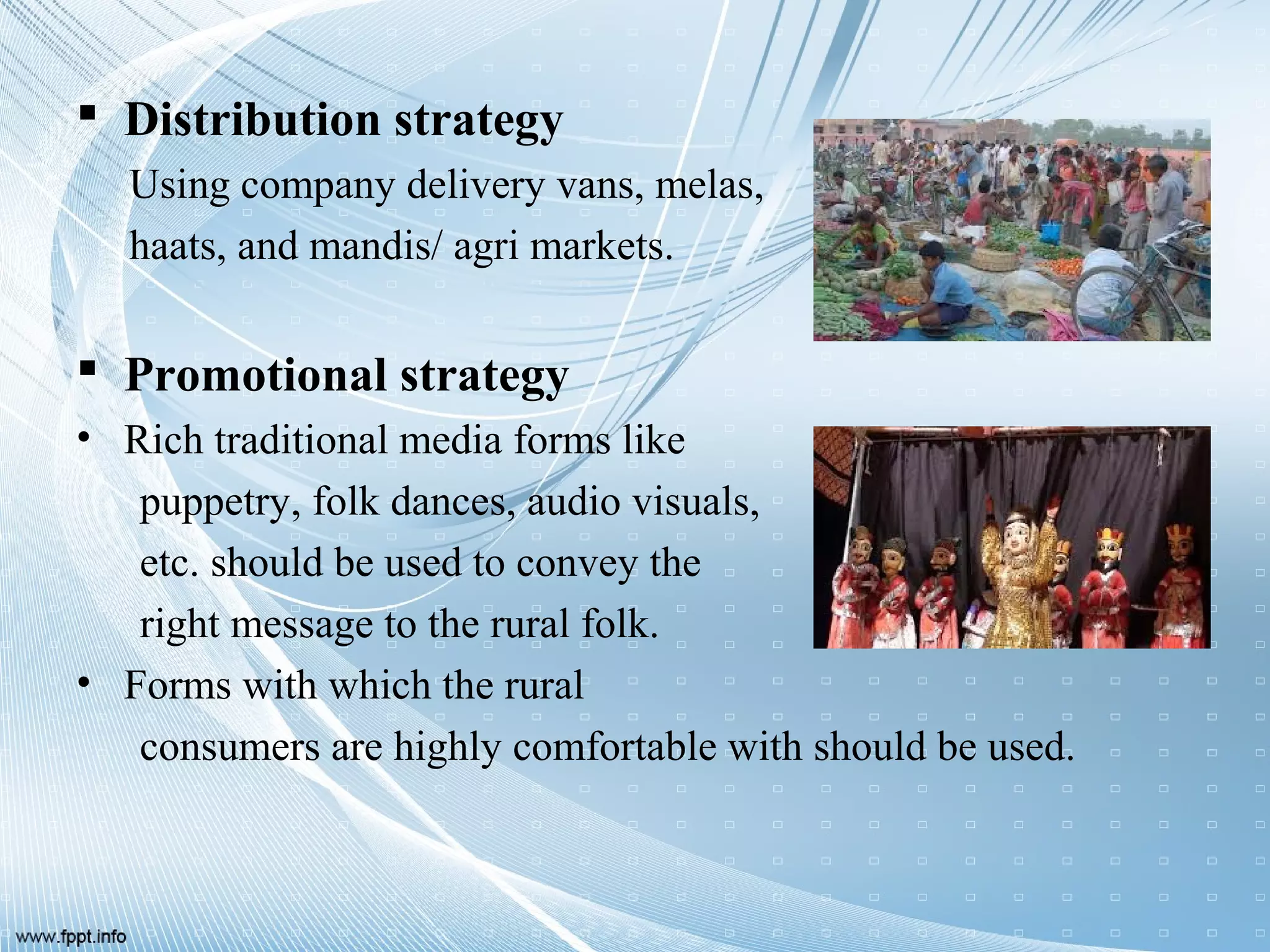 ▪ Distribution strategy

Using company delivery vans, melas, haats, and mandis/ agri markets.

▪ Promotional strategy

• Rich traditional media forms like puppetry, folk dances, audio visuals, etc. should be used to convey the right message to the rural folk.

• Forms with which the rural consumers are highly comfortable with should be used.

www.fppt.info